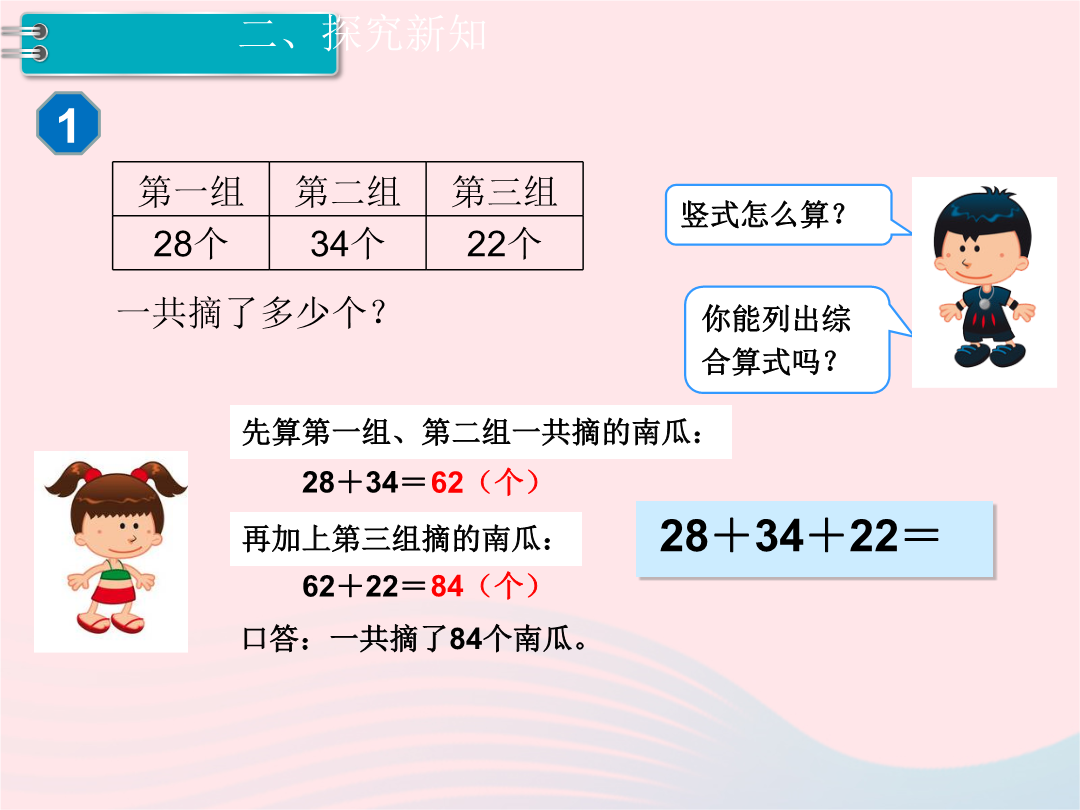 二、探究新知

1

| 第一组 | 第二组 | 第三组 |
|---|---|---|
| 28个 | 34个 | 22个 |

一共摘了多少个？

竖式怎么算？

你能列出综合算式吗？

先算第一组、第二组一共摘的南瓜：

$28+34=62$（个）

再加上第三组摘的南瓜：

$62+22=84$（个）

口答：一共摘了84个南瓜。

$28+34+22=$